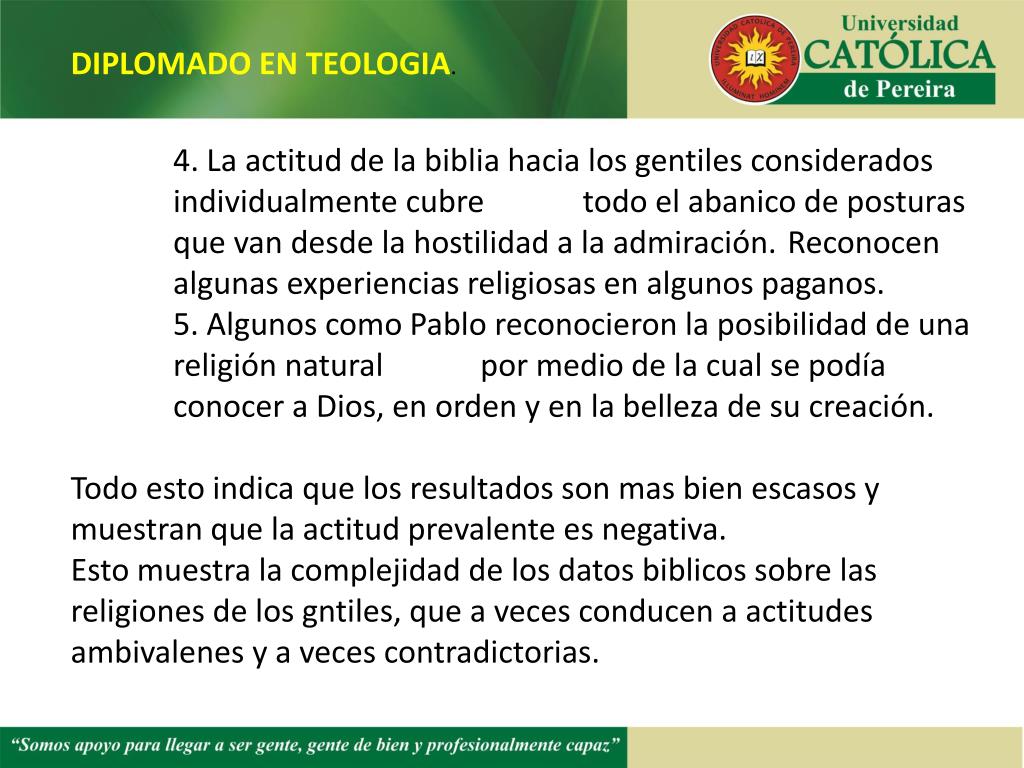 DIPLOMADO EN TEOLOGIA.

Universidad CATÓLICA de Pereira

UNIVERSIDAD CATÓLICA DE PEREIRA ILUMINAT HOMINEM

4. La actitud de la biblia hacia los gentiles considerados individualmente cubre todo el abanico de posturas que van desde la hostilidad a la admiración. Reconocen algunas experiencias religiosas en algunos paganos.
5. Algunos como Pablo reconocieron la posibilidad de una religión natural por medio de la cual se podía conocer a Dios, en orden y en la belleza de su creación.

Todo esto indica que los resultados son mas bien escasos y muestran que la actitud prevalente es negativa.
Esto muestra la complejidad de los datos biblicos sobre las religiones de los gntiles, que a veces conducen a actitudes ambivalenes y a veces contradictorias.

"Somos apoyo para llegar a ser gente, gente de bien y profesionalmente capaz"